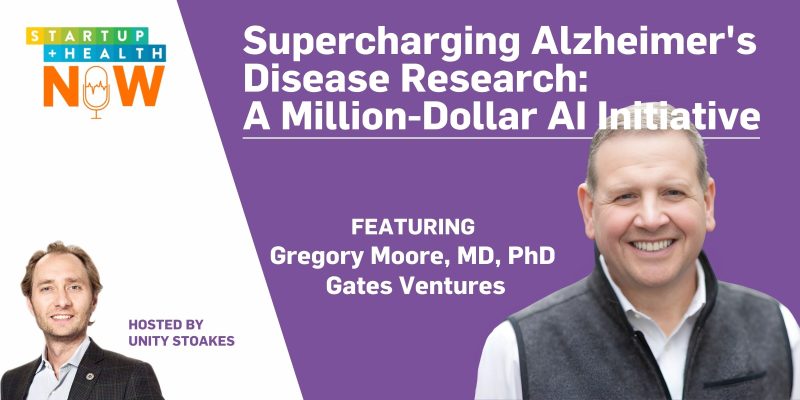 STARTUP
+HEALTH
NOW

Supercharging Alzheimer's Disease Research: A Million-Dollar AI Initiative

FEATURING
Gregory Moore, MD, PhD
Gates Ventures

HOSTED BY
UNITY STOAKES